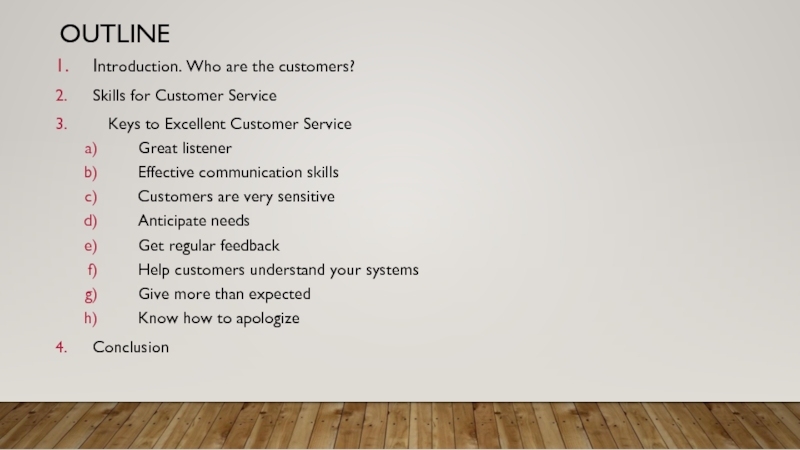 OUTLINE

1. Introduction. Who are the customers?
2. Skills for Customer Service
3. Keys to Excellent Customer Service
 a) Great listener
 b) Effective communication skills
 c) Customers are very sensitive
 d) Anticipate needs
 e) Get regular feedback
 f) Help customers understand your systems
 g) Give more than expected
 h) Know how to apologize
4. Conclusion